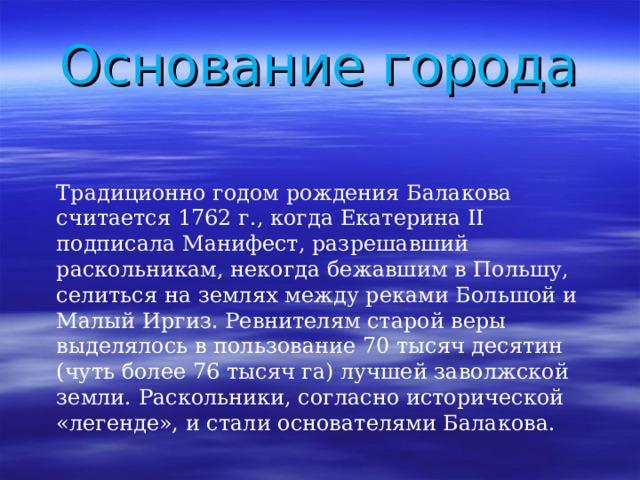 Основание города

Традиционно годом рождения Балакова считается 1762 г., когда Екатерина II подписала Манифест, разрешавший раскольникам, некогда бежавшим в Польшу, селиться на землях между реками Большой и Малый Иргиз. Ревнителям старой веры выделялось в пользование 70 тысяч десятин (чуть более 76 тысяч га) лучшей заволжской земли. Раскольники, согласно исторической «легенде», и стали основателями Балакова.